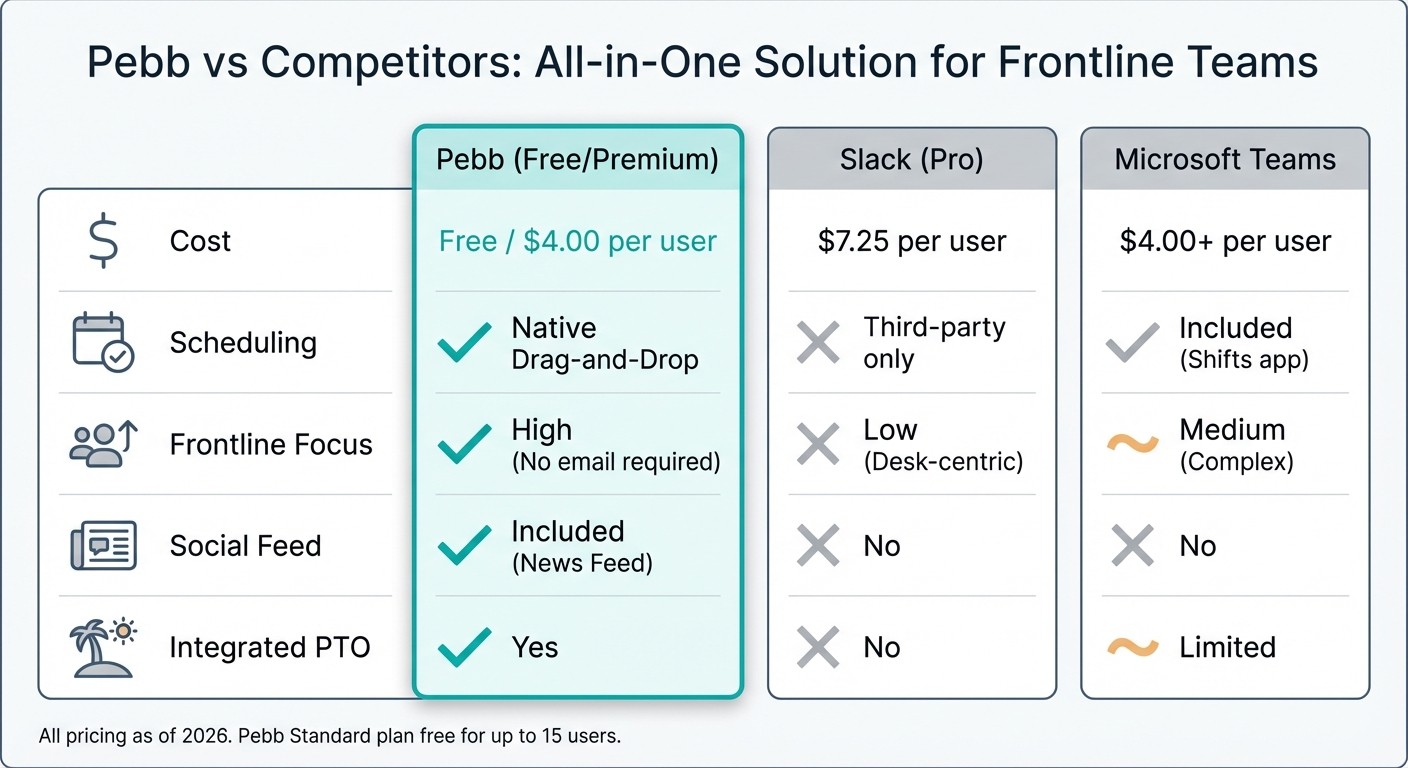 Pebb vs Competitors: All-in-One Solution for Frontline Teams

| | Pebb (Free/Premium) | Slack (Pro) | Microsoft Teams |
|---|---|---|---|
| Cost | Free / $4.00 per user | $7.25 per user | $4.00+ per user |
| Scheduling | Native Drag-and-Drop | Third-party only | Included (Shifts app) |
| Frontline Focus | High (No email required) | Low (Desk-centric) | Medium (Complex) |
| Social Feed | Included (News Feed) | No | No |
| Integrated PTO | Yes | No | Limited |

All pricing as of 2026. Pebb Standard plan free for up to 15 users.